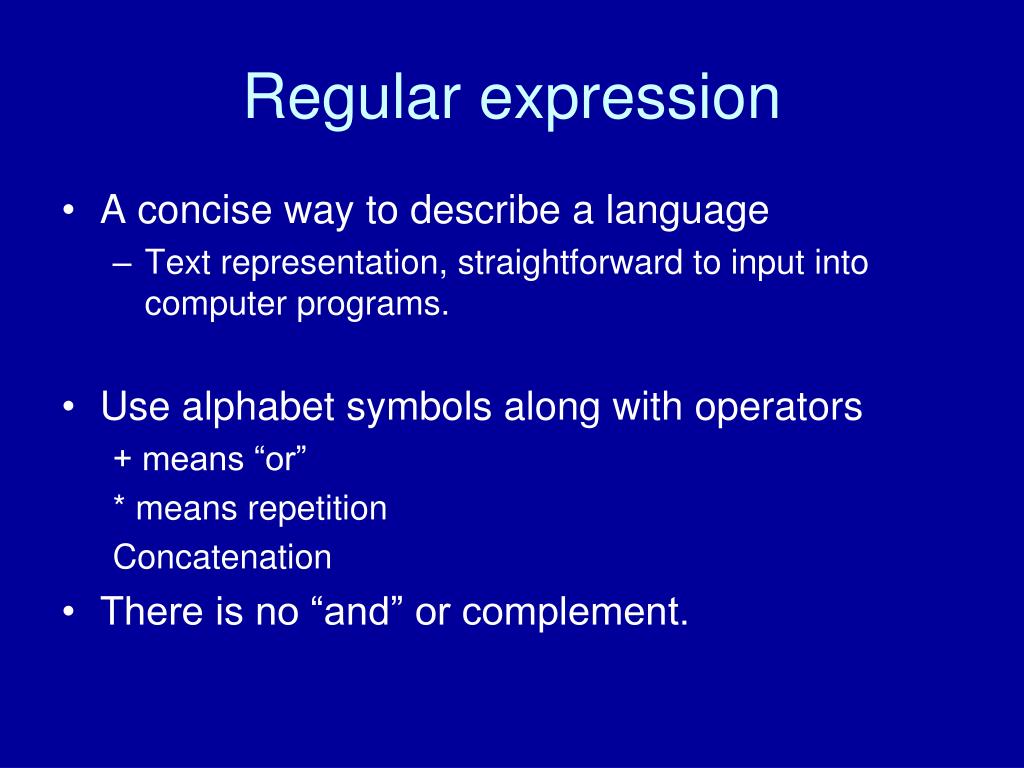 Regular expression

• A concise way to describe a language
– Text representation, straightforward to input into computer programs.

• Use alphabet symbols along with operators
+ means “or”
* means repetition
Concatenation

• There is no “and” or complement.